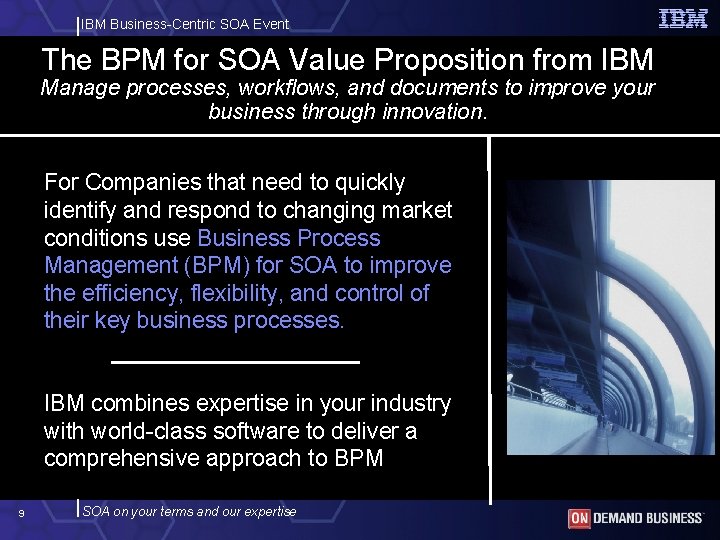 IBM Business-Centric SOA Event

IBM

The BPM for SOA Value Proposition from IBM

Manage processes, workflows, and documents to improve your business through innovation.

For Companies that need to quickly identify and respond to changing market conditions use Business Process Management (BPM) for SOA to improve the efficiency, flexibility, and control of their key business processes.

IBM combines expertise in your industry with world-class software to deliver a comprehensive approach to BPM

9

SOA on your terms and our expertise

ON DEMAND BUSINESS